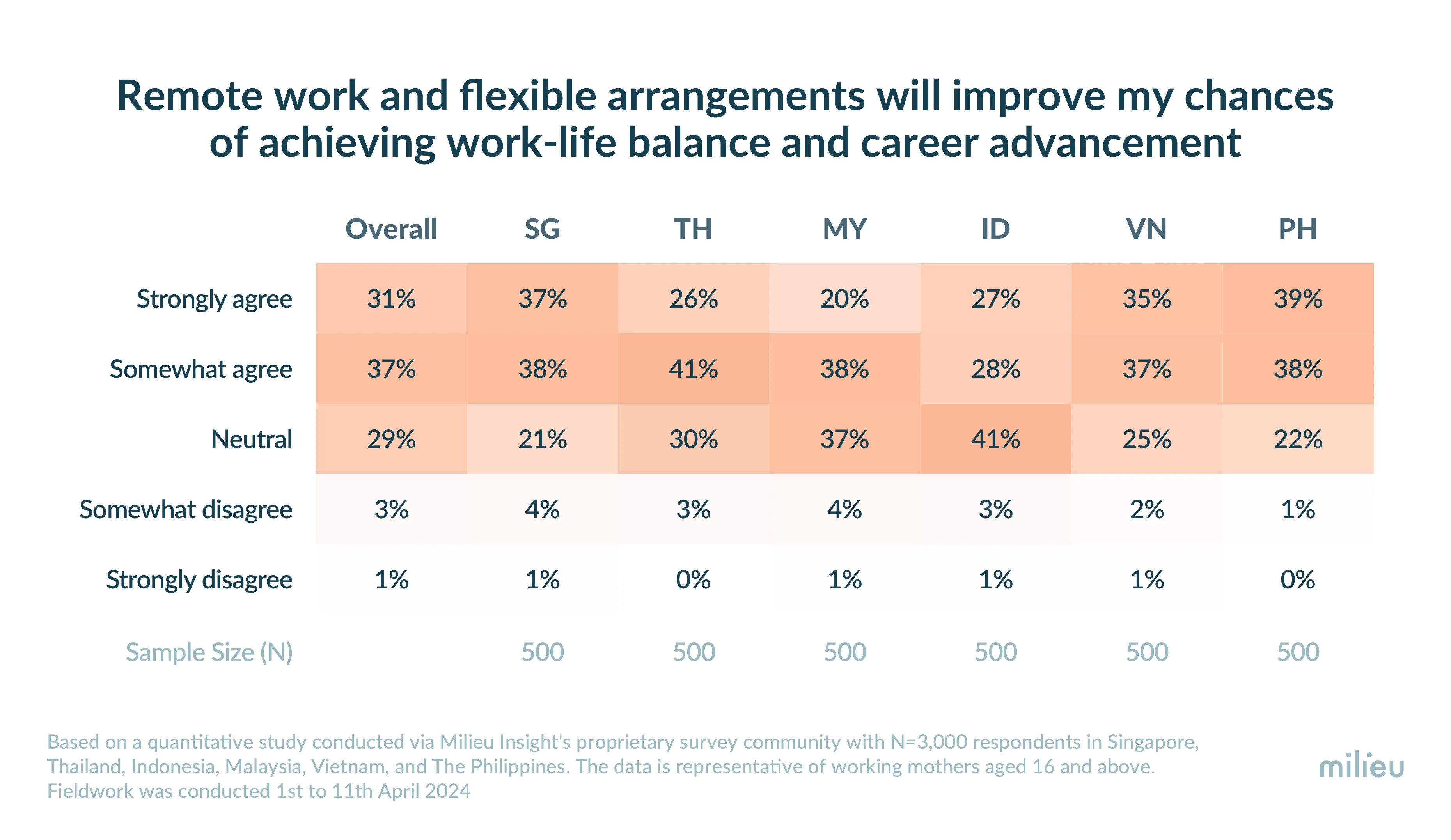 Remote work and flexible arrangements will improve my chances of achieving work-life balance and career advancement

| | Overall | SG | TH | MY | ID | VN | PH |
|---|---|---|---|---|---|---|---|
| Strongly agree | 31% | 37% | 26% | 20% | 27% | 35% | 39% |
| Somewhat agree | 37% | 38% | 41% | 38% | 28% | 37% | 38% |
| Neutral | 29% | 21% | 30% | 37% | 41% | 25% | 22% |
| Somewhat disagree | 3% | 4% | 3% | 4% | 3% | 2% | 1% |
| Strongly disagree | 1% | 1% | 0% | 1% | 1% | 1% | 0% |
| Sample Size (N) | | 500 | 500 | 500 | 500 | 500 | 500 |

Based on a quantitative study conducted via Milieu Insight's proprietary survey community with N=3,000 respondents in Singapore, Thailand, Indonesia, Malaysia, Vietnam, and The Philippines. The data is representative of working mothers aged 16 and above. Fieldwork was conducted 1st to 11th April 2024

milieu